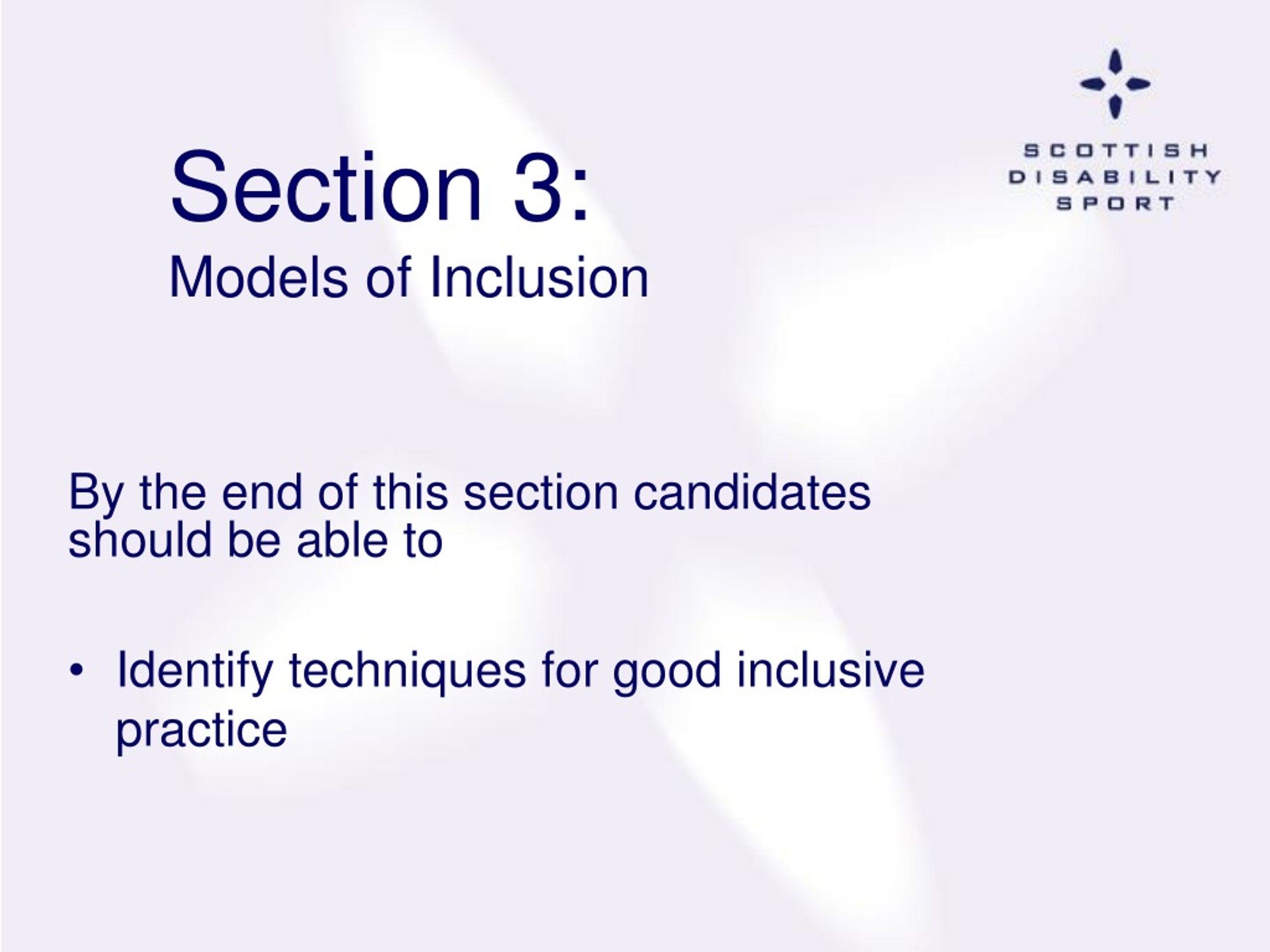 SCOTTISH DISABILITY SPORT

Section 3:
Models of Inclusion

By the end of this section candidates should be able to

• Identify techniques for good inclusive practice